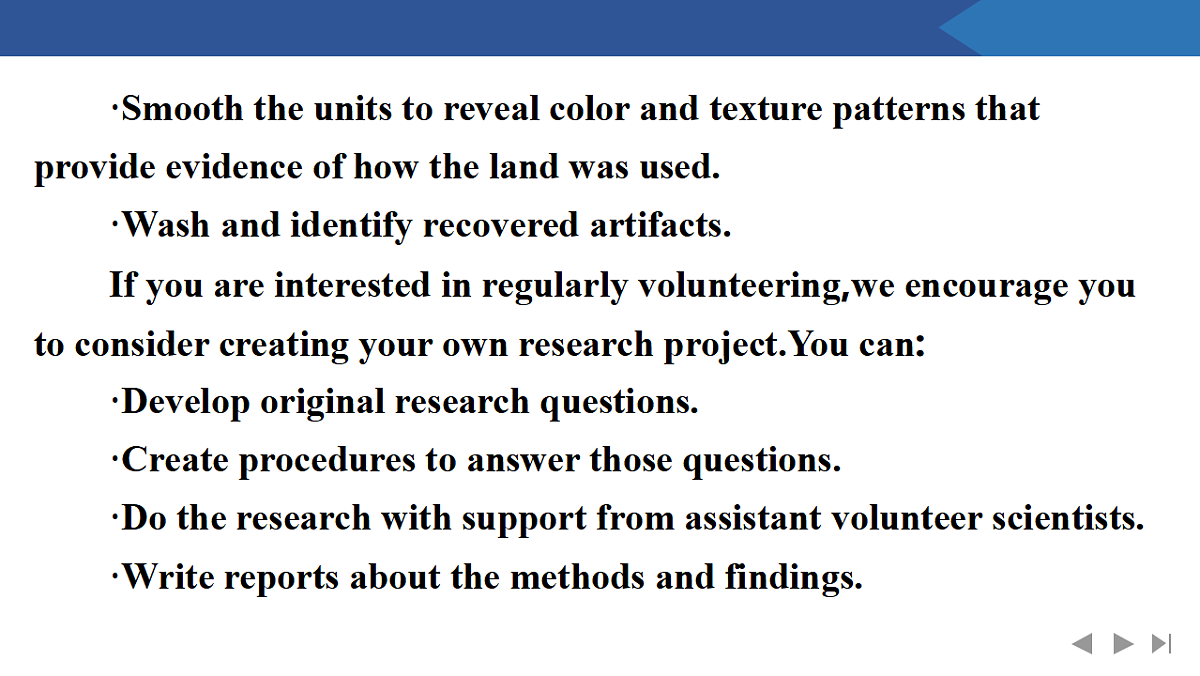 ·Smooth the units to reveal color and texture patterns that provide evidence of how the land was used.

·Wash and identify recovered artifacts.

If you are interested in regularly volunteering,we encourage you to consider creating your own research project.You can:

·Develop original research questions.

·Create procedures to answer those questions.

·Do the research with support from assistant volunteer scientists.

·Write reports about the methods and findings.